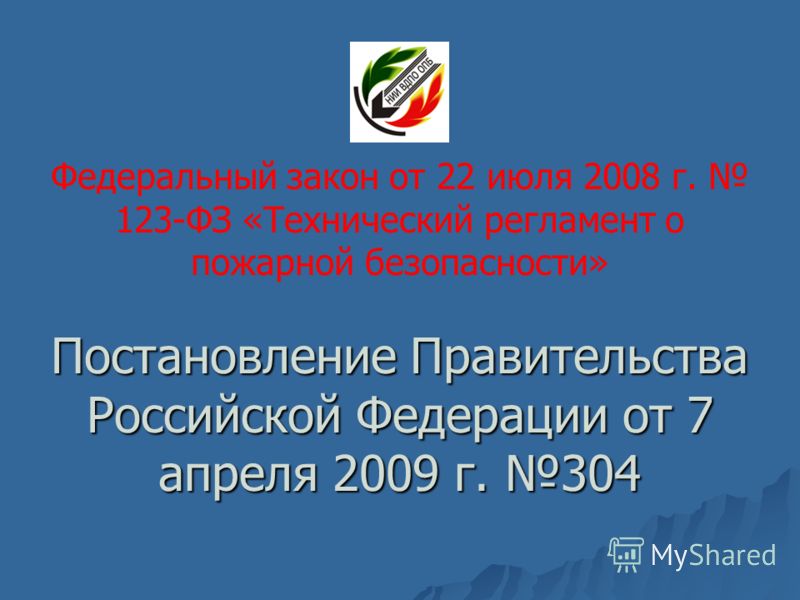 НИИ ВДПО ОПБ

Федеральный закон от 22 июля 2008 г. № 123-ФЗ «Технический регламент о пожарной безопасности»

Постановление Правительства Российской Федерации от 7 апреля 2009 г. №304

MyShared